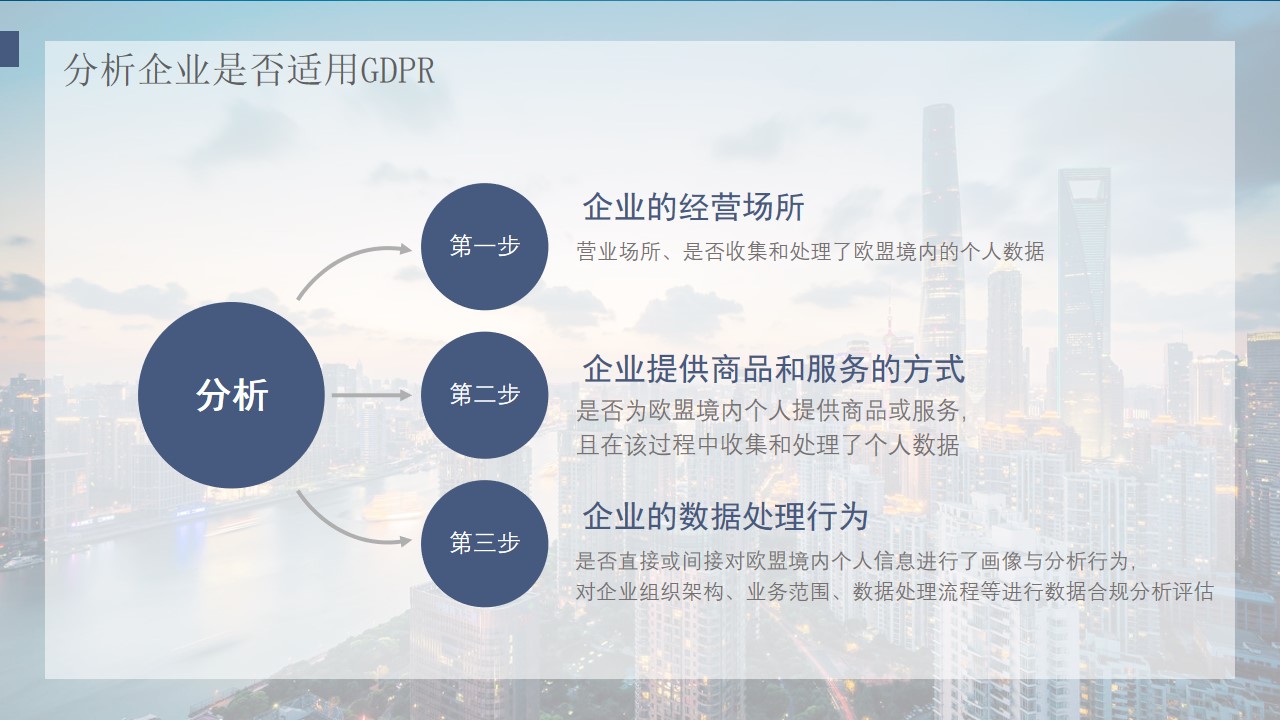 分析企业是否适用GDPR

分析

第一步

企业的经营场所

营业场所、是否收集和处理了欧盟境内的个人数据

第二步

企业提供商品和服务的方式

是否为欧盟境内个人提供商品或服务，且在该过程中收集和处理了个人数据

第三步

企业的数据处理行为

是否直接或间接对欧盟境内个人信息进行了画像与分析行为，对企业组织架构、业务范围、数据处理流程等进行数据合规分析评估